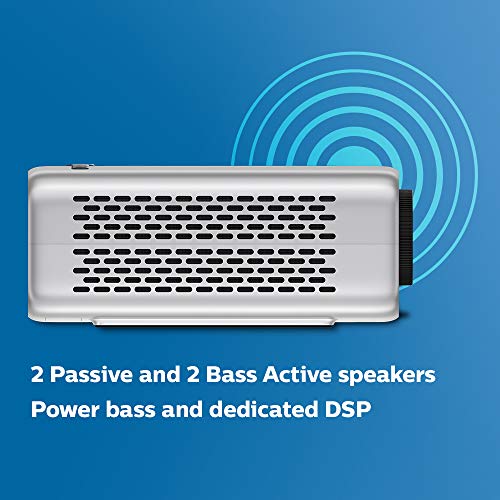 2 Passive and 2 Bass Active speakers
Power bass and dedicated DSP